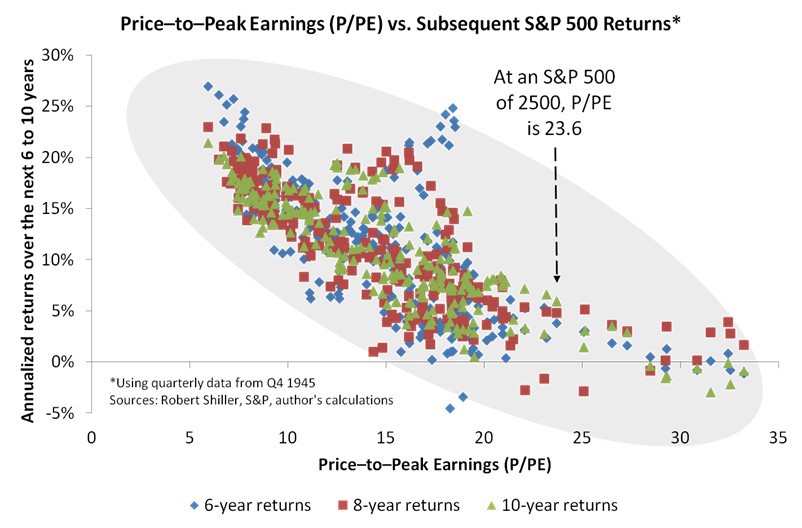 Price–to–Peak Earnings (P/PE) vs. Subsequent S&P 500 Returns*

Annualized returns over the next 6 to 10 years

30%
25%
20%
15%
10%
5%
0%
-5%

At an S&P 500 of 2500, P/PE is 23.6

*Using quarterly data from Q4 1945
Sources: Robert Shiller, S&P, author's calculations

0 5 10 15 20 25 30 35

Price–to–Peak Earnings (P/PE)

6-year returns 8-year returns 10-year returns